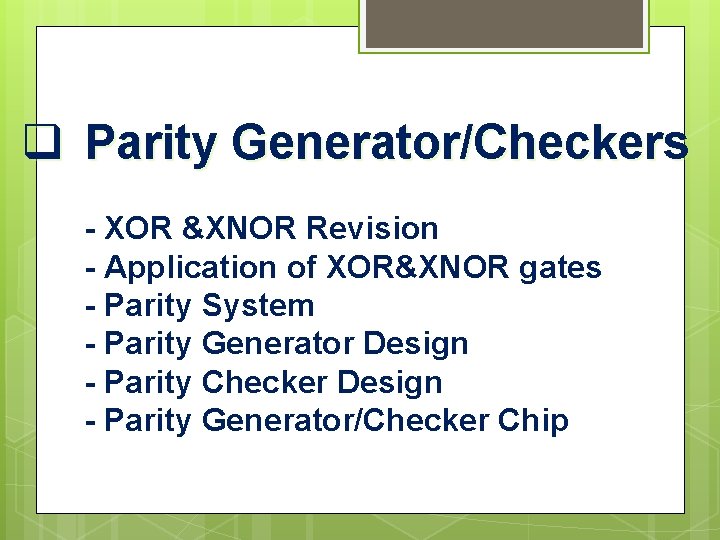 ❑ Parity Generator/Checkers

- XOR &XNOR Revision
- Application of XOR&XNOR gates
- Parity System
- Parity Generator Design
- Parity Checker Design
- Parity Generator/Checker Chip